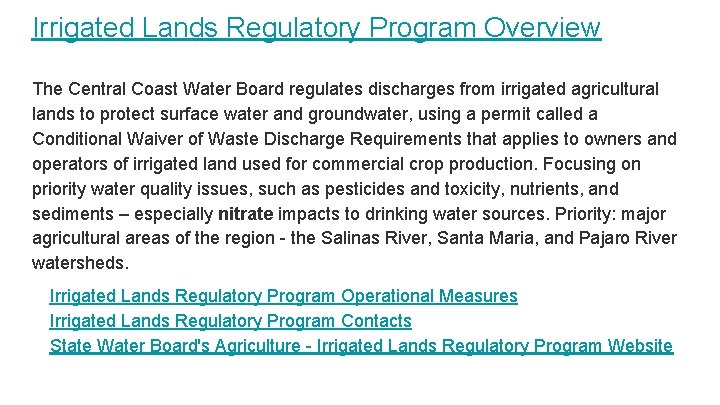 Irrigated Lands Regulatory Program Overview

The Central Coast Water Board regulates discharges from irrigated agricultural lands to protect surface water and groundwater, using a permit called a Conditional Waiver of Waste Discharge Requirements that applies to owners and operators of irrigated land used for commercial crop production. Focusing on priority water quality issues, such as pesticides and toxicity, nutrients, and sediments – especially nitrate impacts to drinking water sources. Priority: major agricultural areas of the region - the Salinas River, Santa Maria, and Pajaro River watersheds.

Irrigated Lands Regulatory Program Operational Measures
Irrigated Lands Regulatory Program Contacts
State Water Board's Agriculture - Irrigated Lands Regulatory Program Website